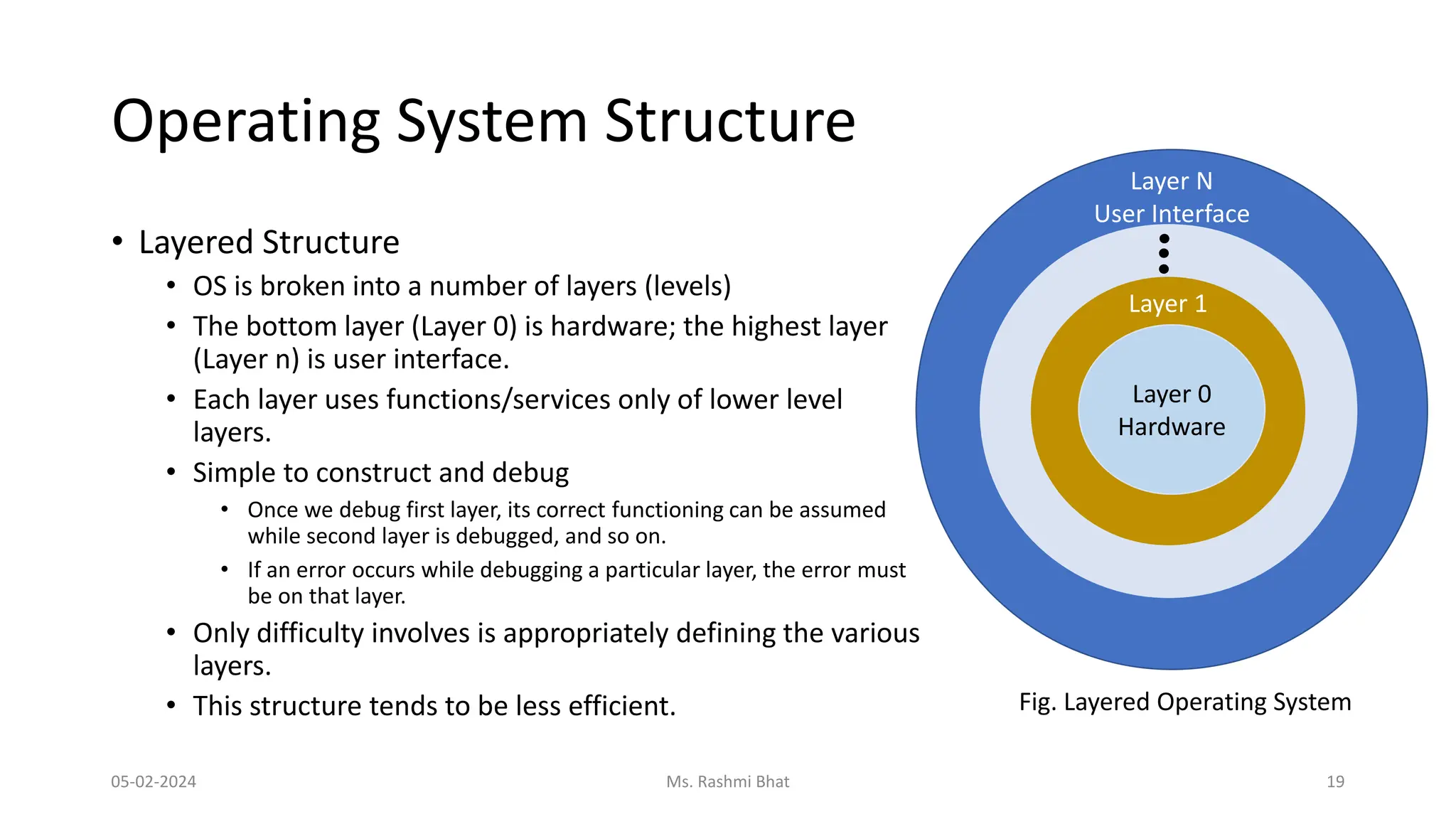 Operating System Structure

• Layered Structure
  • OS is broken into a number of layers (levels)
  • The bottom layer (Layer 0) is hardware; the highest layer (Layer n) is user interface.
  • Each layer uses functions/services only of lower level layers.
  • Simple to construct and debug
    • Once we debug first layer, its correct functioning can be assumed while second layer is debugged, and so on.
    • If an error occurs while debugging a particular layer, the error must be on that layer.
  • Only difficulty involves is appropriately defining the various layers.
  • This structure tends to be less efficient.

Layer N
User Interface
Layer 1
Layer 0
Hardware

Fig. Layered Operating System

05-02-2024 Ms. Rashmi Bhat 19